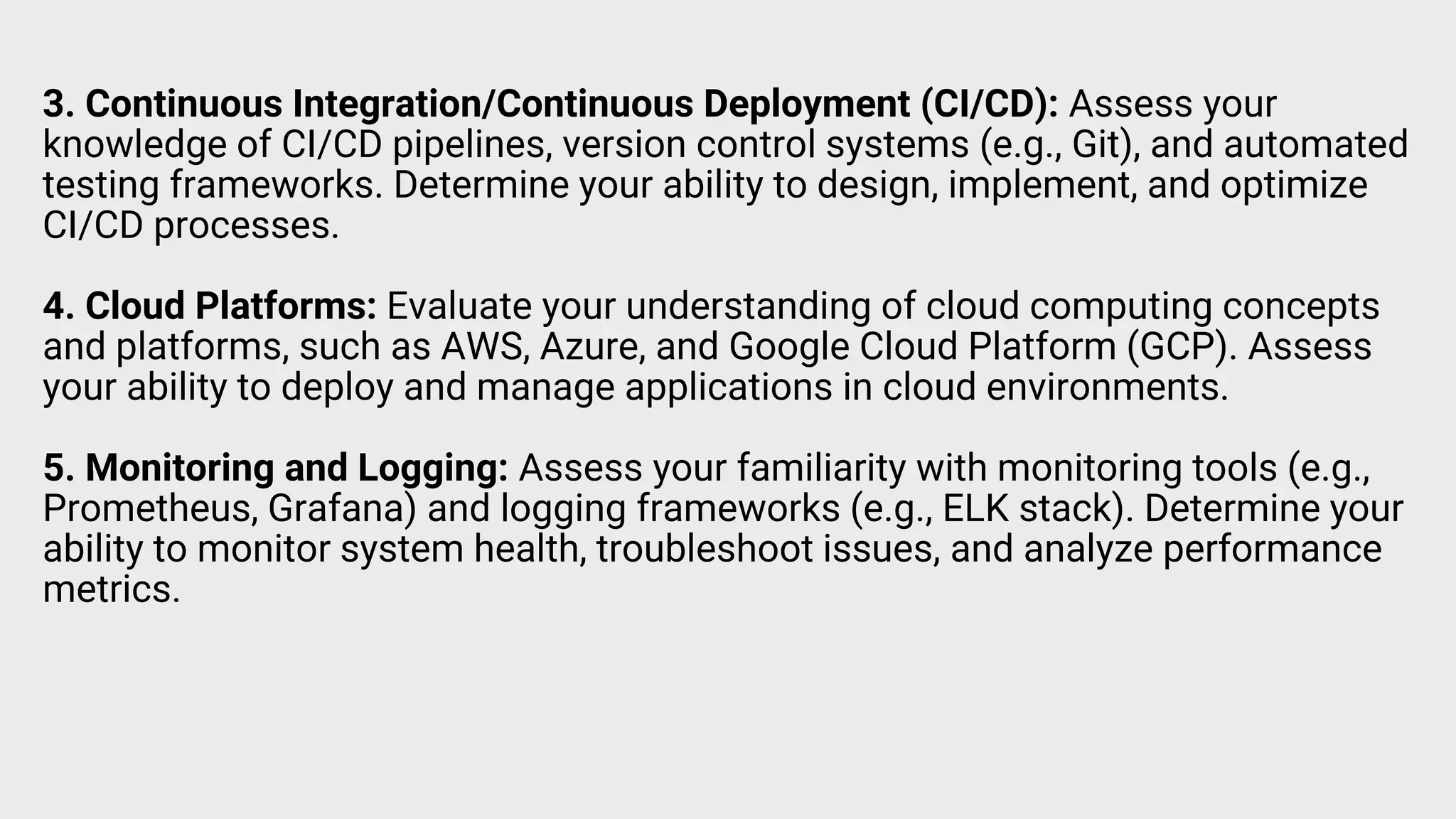 3. Continuous Integration/Continuous Deployment (CI/CD): Assess your knowledge of CI/CD pipelines, version control systems (e.g., Git), and automated testing frameworks. Determine your ability to design, implement, and optimize CI/CD processes.

4. Cloud Platforms: Evaluate your understanding of cloud computing concepts and platforms, such as AWS, Azure, and Google Cloud Platform (GCP). Assess your ability to deploy and manage applications in cloud environments.

5. Monitoring and Logging: Assess your familiarity with monitoring tools (e.g., Prometheus, Grafana) and logging frameworks (e.g., ELK stack). Determine your ability to monitor system health, troubleshoot issues, and analyze performance metrics.